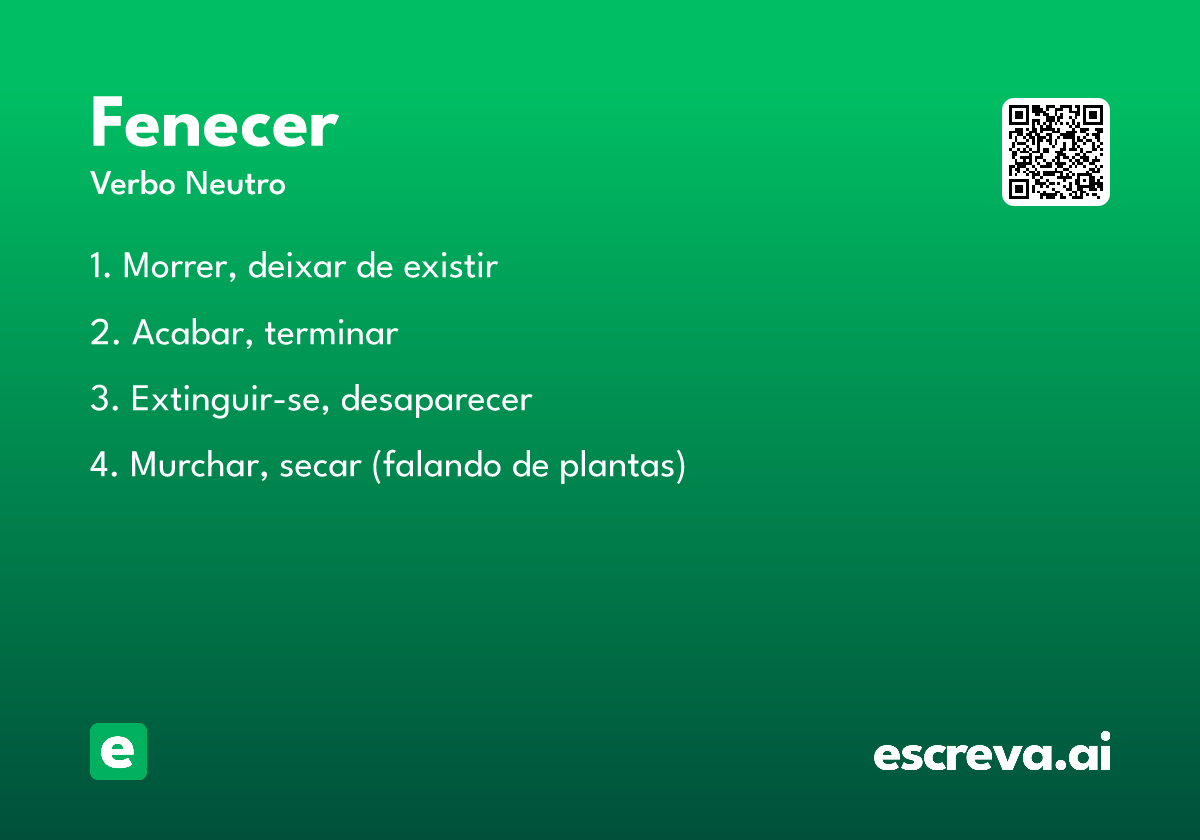 Fenecer
Verbo Neutro

1. Morrer, deixar de existir

2. Acabar, terminar

3. Extinguir-se, desaparecer

4. Murchar, secar (falando de plantas)

e

escreva.ai